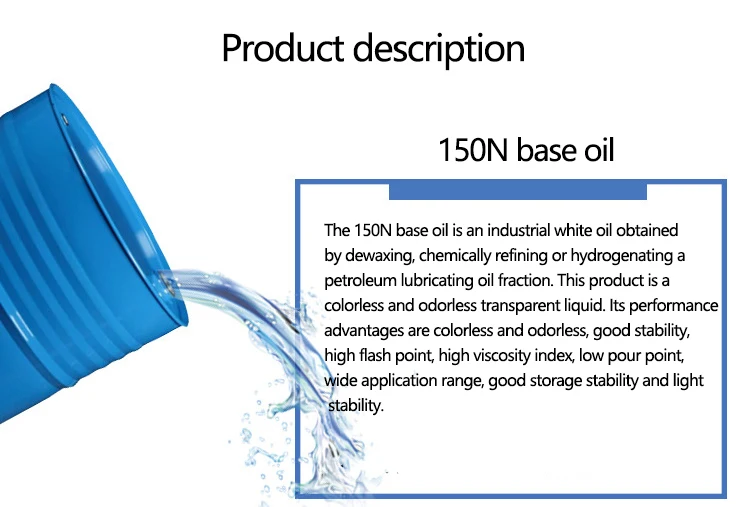 Product description

150N base oil

The 150N base oil is an industrial white oil obtained by dewaxing, chemically refining or hydrogenating a petroleum lubricating oil fraction. This product is a colorless and odorless transparent liquid. Its performance advantages are colorless and odorless, good stability, high flash point, high viscosity index, low pour point, wide application range, good storage stability and light stability.